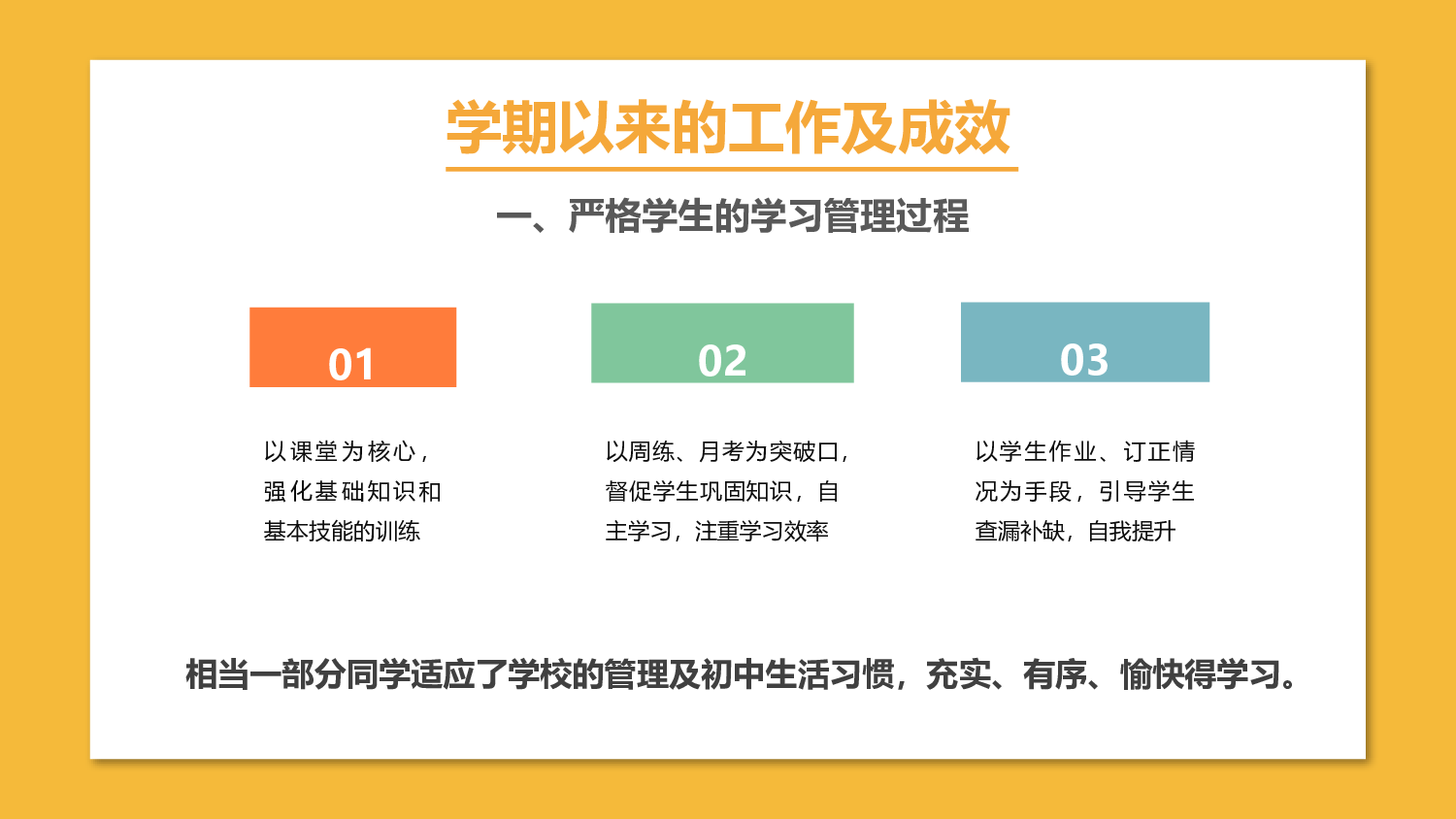 学期以来的工作及成效

一、严格学生的学习管理过程

01

以课堂为核心，强化基础知识和基本技能的训练

02

以周练、月考为突破口，督促学生巩固知识，自主学习，注重学习效率

03

以学生作业、订正情况为手段，引导学生查漏补缺，自我提升

相当一部分同学适应了学校的管理及初中生活习惯，充实、有序、愉快得学习。